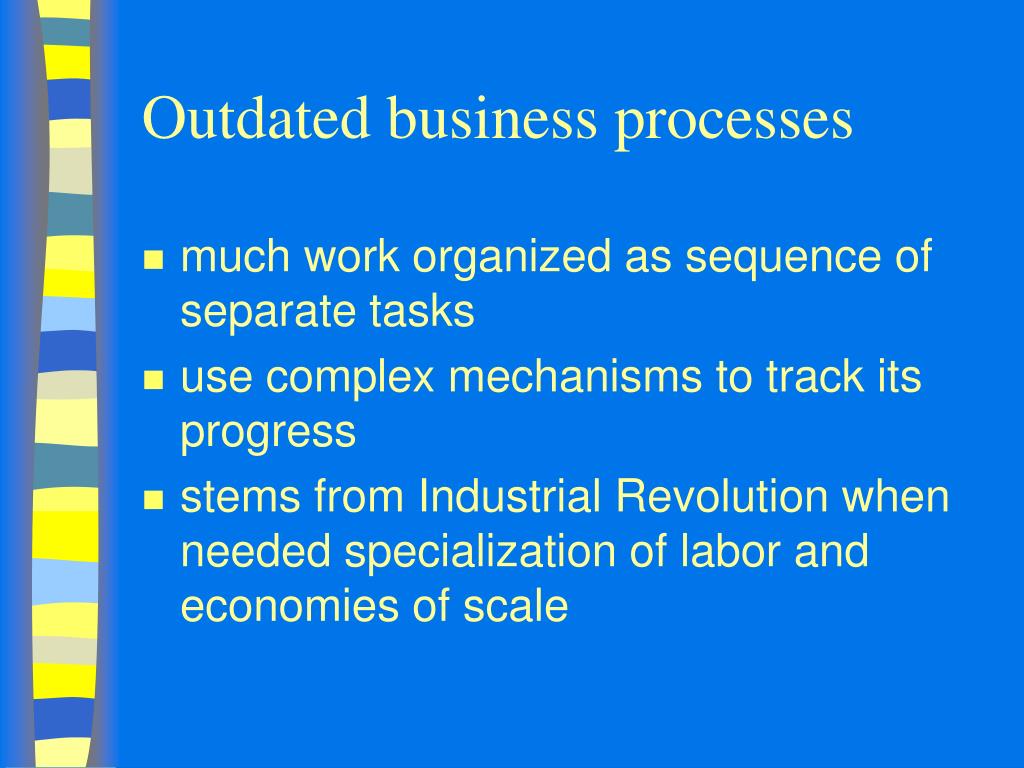 Outdated business processes

- much work organized as sequence of separate tasks
- use complex mechanisms to track its progress
- stems from Industrial Revolution when needed specialization of labor and economies of scale